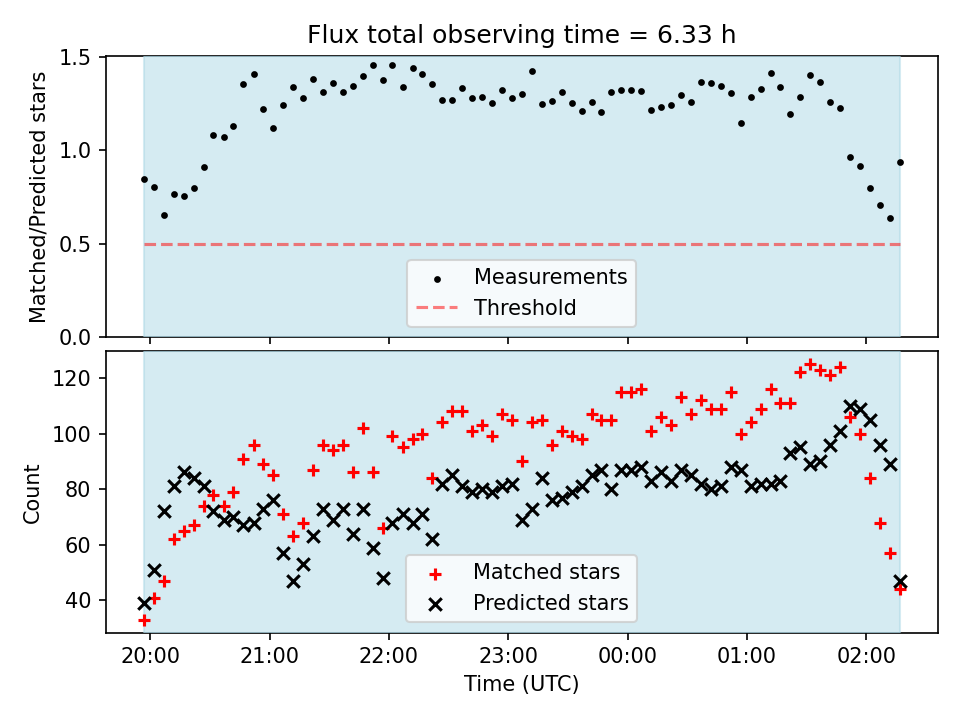 Flux total observing time = 6.33 h

Matched/Predicted stars

1.5
1.0
0.5
0.0

Measurements
Threshold

Count

120
100
80
60
40

Matched stars
Predicted stars

20:00
21:00
22:00
23:00
00:00
01:00
02:00

Time (UTC)